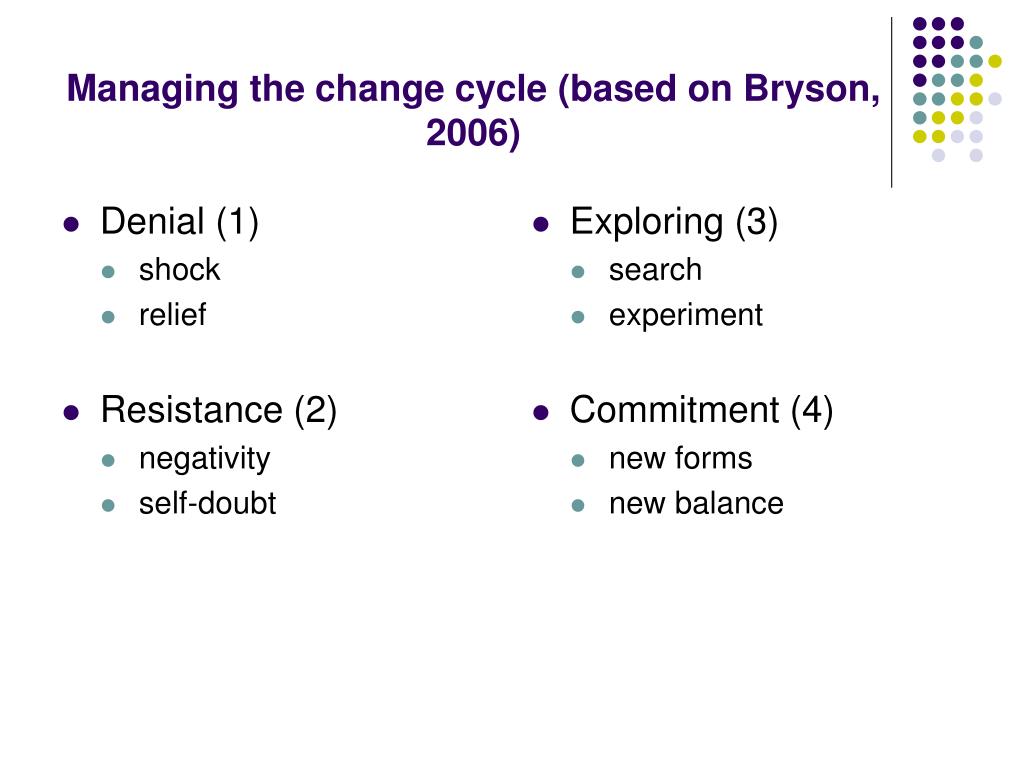 Managing the change cycle (based on Bryson, 2006)

- Denial (1)
  - shock
  - relief
- Resistance (2)
  - negativity
  - self-doubt

- Exploring (3)
  - search
  - experiment
- Commitment (4)
  - new forms
  - new balance